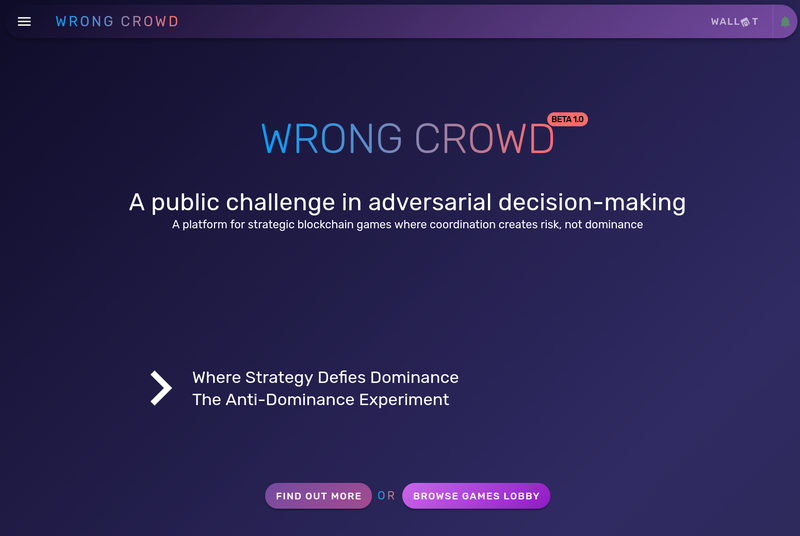 WRONG CROWD

WALLET

WRONG CROWD BETA 1.0

A public challenge in adversarial decision-making

A platform for strategic blockchain games where coordination creates risk, not dominance

Where Strategy Defies Dominance
The Anti-Dominance Experiment

FIND OUT MORE OR BROWSE GAMES LOBBY